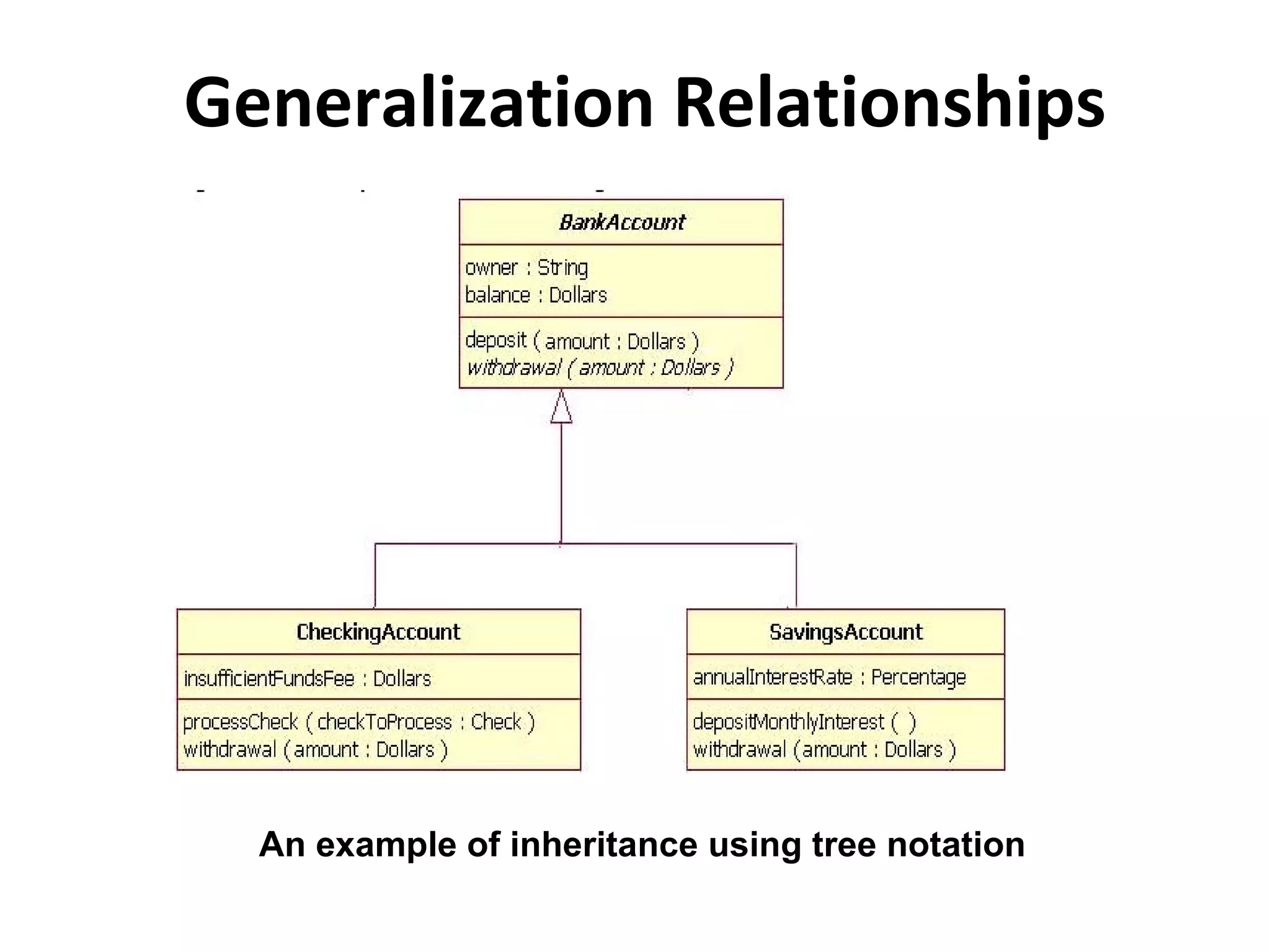 Generalization Relationships

BankAccount

owner : String
balance : Dollars

deposit ( amount : Dollars )
withdrawal ( amount : Dollars )

CheckingAccount

insufficientFundsFee : Dollars

processCheck ( checkToProcess : Check )
withdrawal ( amount : Dollars )

SavingsAccount

annualInterestRate : Percentage

depositMonthlyInterest ( )
withdrawal ( amount : Dollars )

An example of inheritance using tree notation